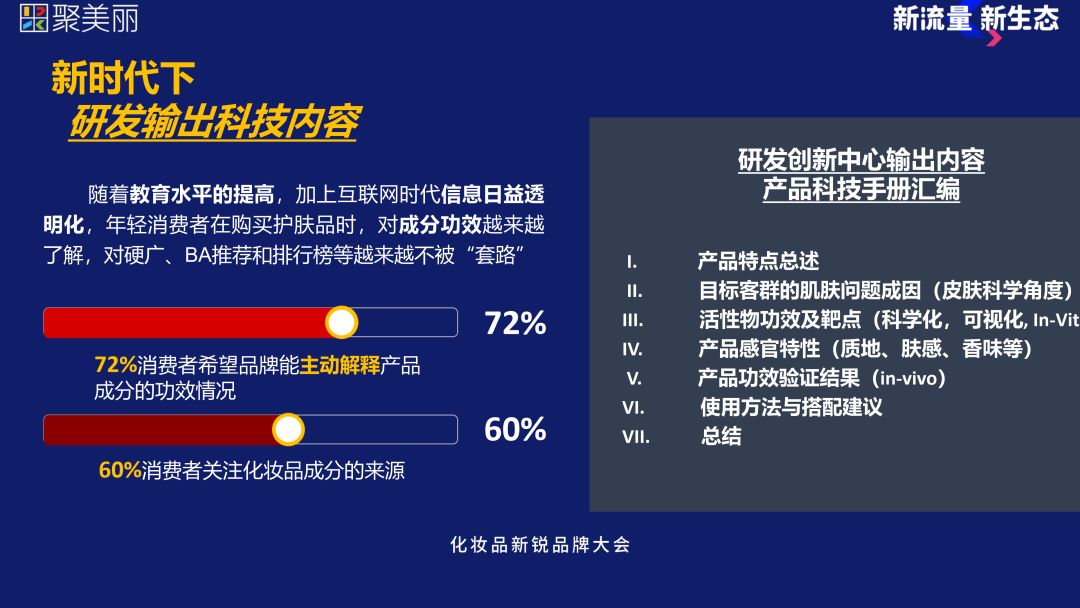 聚美丽

新流量 新生态

新时代下
研发输出科技内容

随着教育水平的提高，加上互联网时代信息日益透明化，年轻消费者在购买护肤品时，对成分功效越来越了解，对硬广、BA推荐和排行榜等越来越不被“套路”

72%

72%消费者希望品牌能主动解释产品成分的功效情况

60%

60%消费者关注化妆品成分的来源

研发创新中心输出内容
产品科技手册汇编

I. 产品特点总述
II. 目标客群的肌肤问题成因（皮肤科学角度）
III. 活性物功效及靶点（科学化，可视化, In-Vit
IV. 产品感官特性（质地、肤感、香味等）
V. 产品功效验证结果（in-vivo）
VI. 使用方法与搭配建议
VII. 总结

化妆品新锐品牌大会